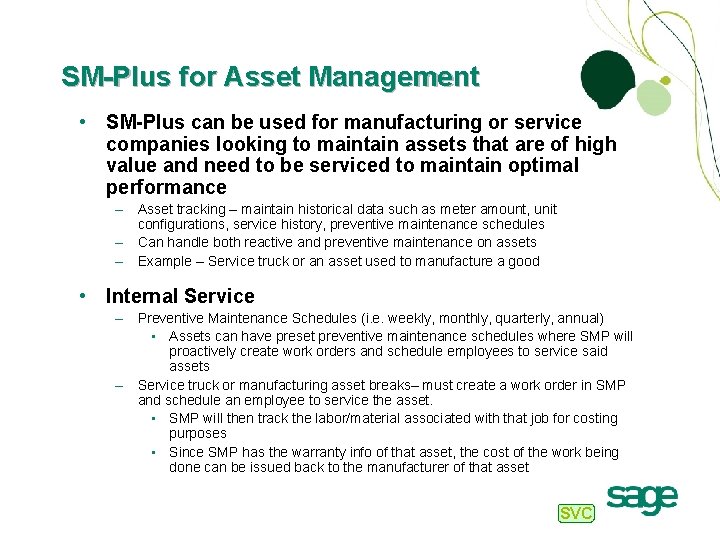 SM-Plus for Asset Management

• SM-Plus can be used for manufacturing or service companies looking to maintain assets that are of high value and need to be serviced to maintain optimal performance
– Asset tracking – maintain historical data such as meter amount, unit configurations, service history, preventive maintenance schedules
– Can handle both reactive and preventive maintenance on assets
– Example – Service truck or an asset used to manufacture a good

• Internal Service
– Preventive Maintenance Schedules (i.e. weekly, monthly, quarterly, annual)
▪ Assets can have preset preventive maintenance schedules where SMP will proactively create work orders and schedule employees to service said assets
– Service truck or manufacturing asset breaks– must create a work order in SMP and schedule an employee to service the asset.
▪ SMP will then track the labor/material associated with that job for costing purposes
▪ Since SMP has the warranty info of that asset, the cost of the work being done can be issued back to the manufacturer of that asset

SVC
sage